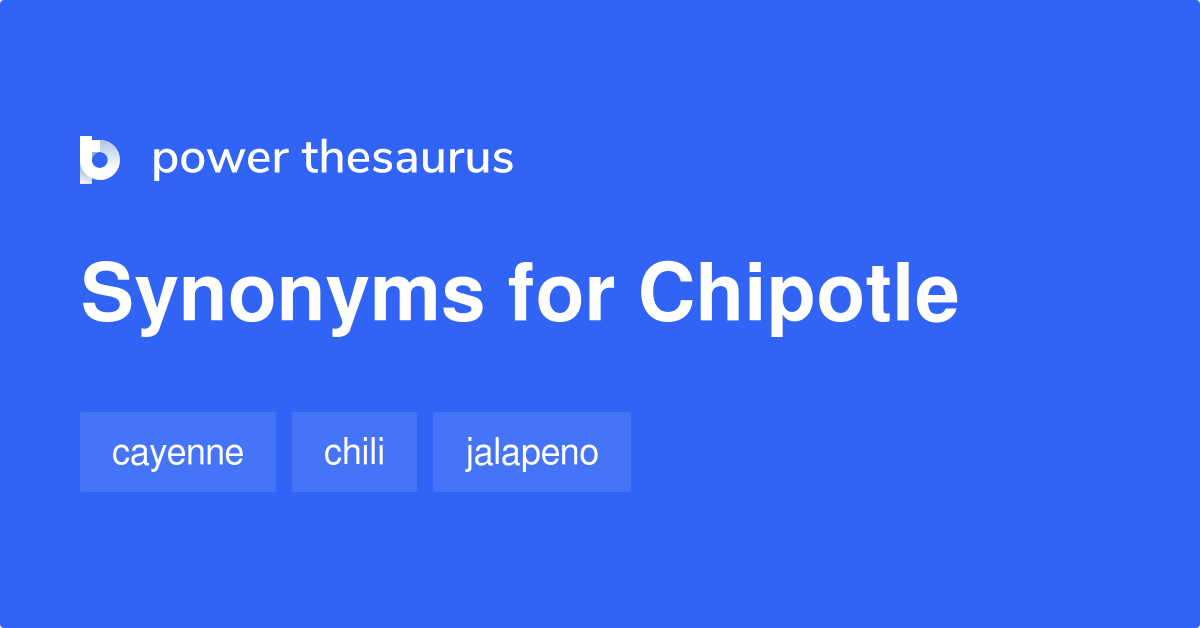 power thesaurus

Synonyms for Chipotle

cayenne

chili

jalapeno